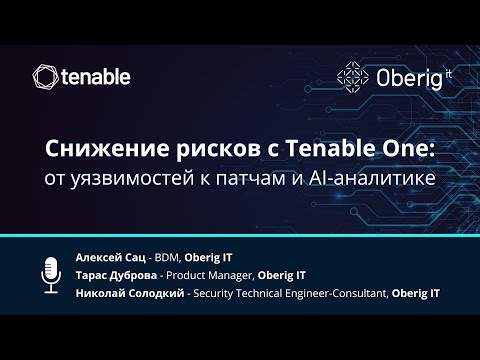 tenable

Oberig it

Снижение рисков с Tenable One:
от уязвимостей к патчам и AI-аналитике

Алексей Сац - BDM, Oberig IT
Тарас Дуброва - Product Manager, Oberig IT
Николай Солодкий - Security Technical Engineer-Consultant, Oberig IT